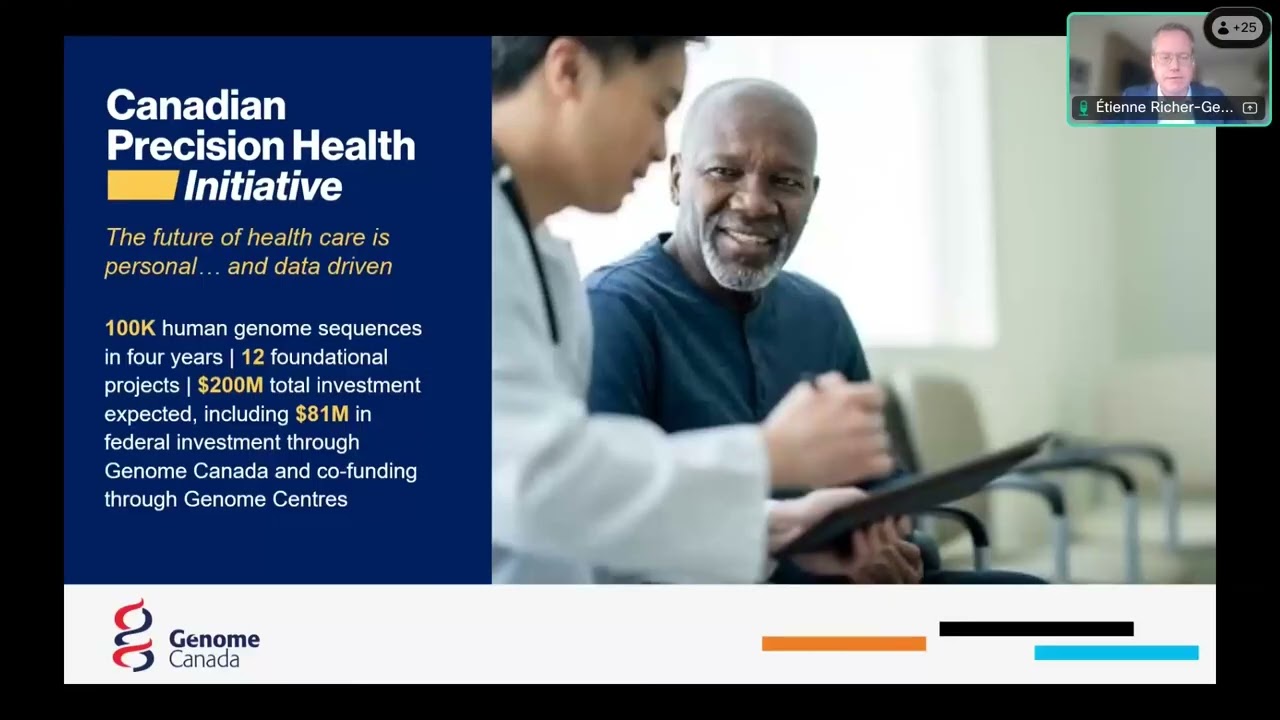 +25

Étienne Richer-Ge...

Canadian Precision Health Initiative

The future of health care is personal… and data driven

100K human genome sequences in four years | 12 foundational projects | $200M total investment expected, including $81M in federal investment through Genome Canada and co-funding through Genome Centres

Genome Canada